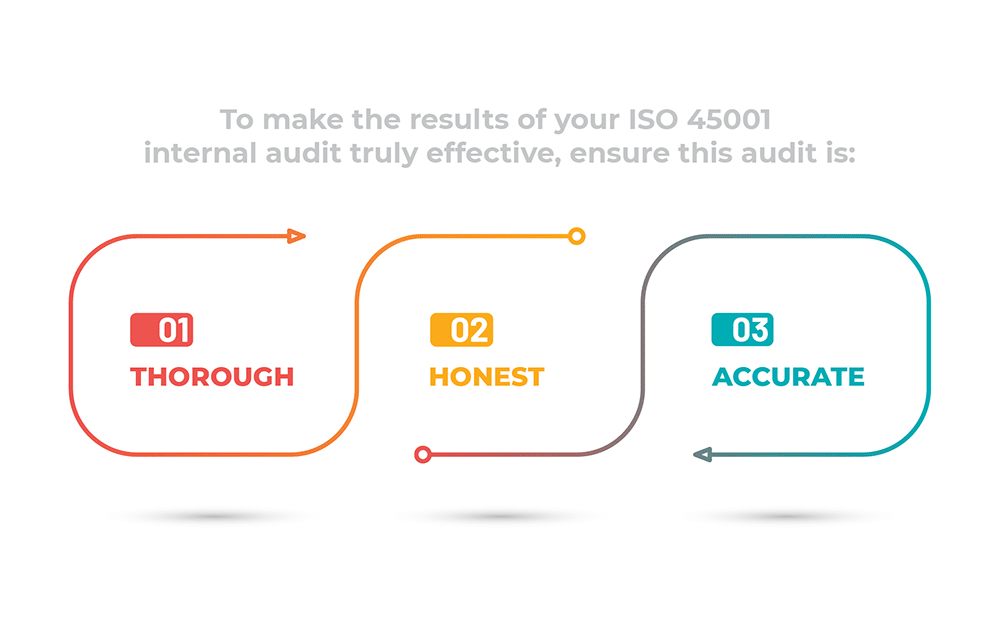 To make the results of your ISO 45001 internal audit truly effective, ensure this audit is:

01
THOROUGH

02
HONEST

03
ACCURATE